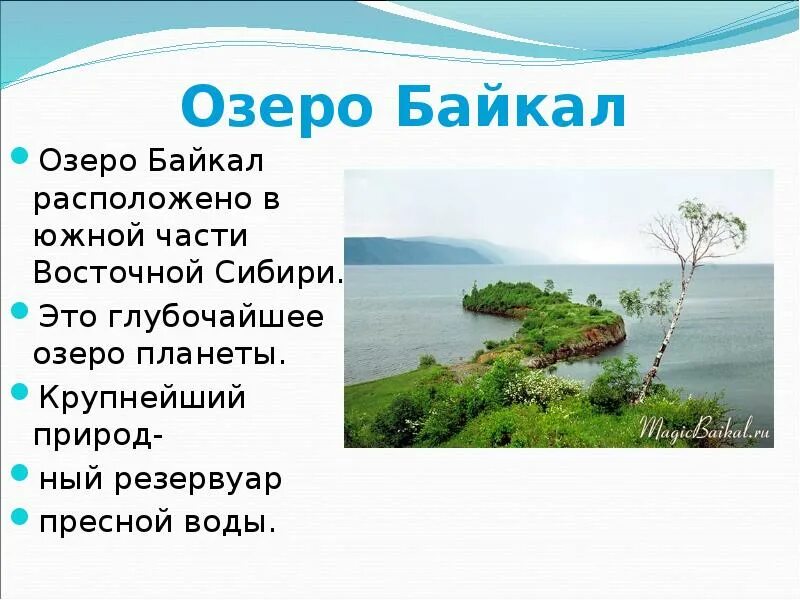 Озеро Байкал

Озеро Байкал расположено в южной части Восточной Сибири.

Это глубочайшее озеро планеты.

Крупнейший природ-

ный резервуар

пресной воды.

MagicBaikal.ru